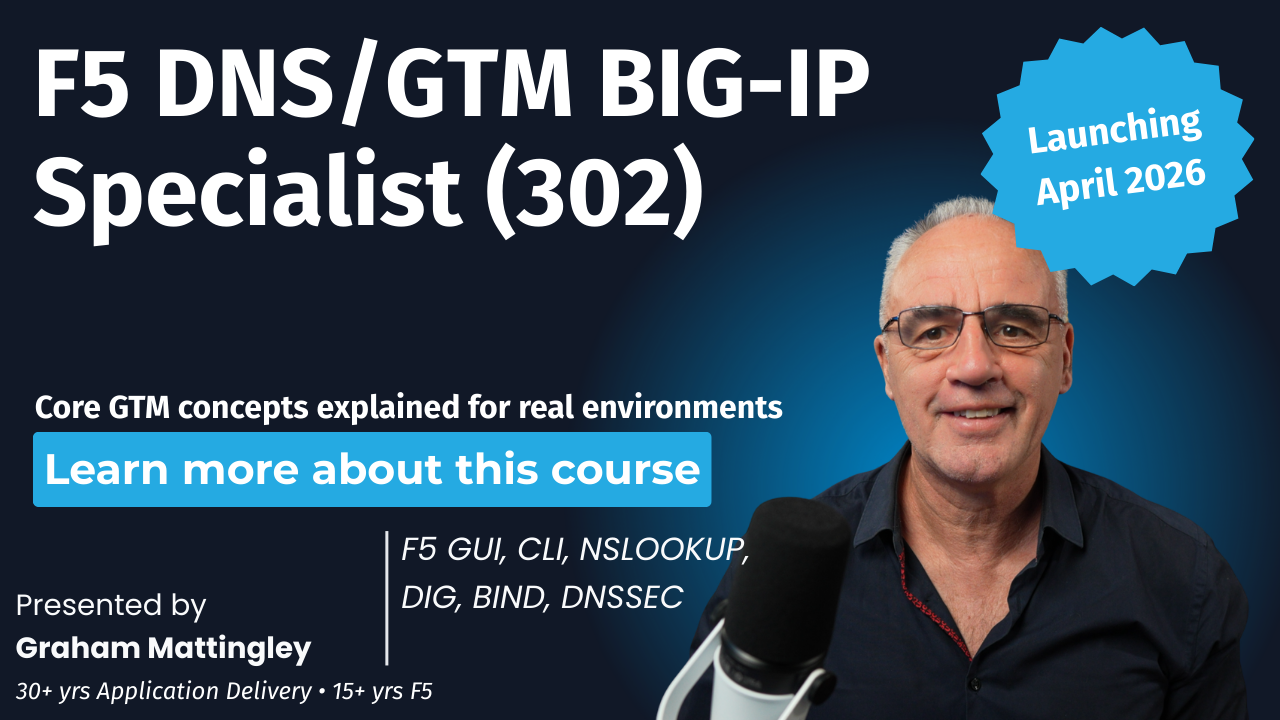 F5 DNS/GTM BIG-IP Specialist (302)

Launching April 2026

Core GTM concepts explained for real environments

Learn more about this course

Presented by
Graham Mattingley
30+ yrs Application Delivery • 15+ yrs F5

F5 GUI, CLI, NSLOOKUP, DIG, BIND, DNSSEC